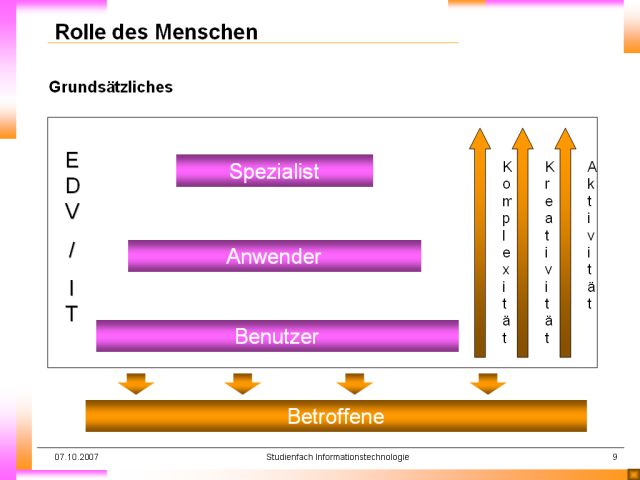 Rolle des Menschen

Grundsätzliches

EDV / IT

Spezialist

Anwender

Benutzer

Komplexität

Kreativität

Aktivität

Betroffene

07.10.2007

Studienfach Informationstechnologie

9